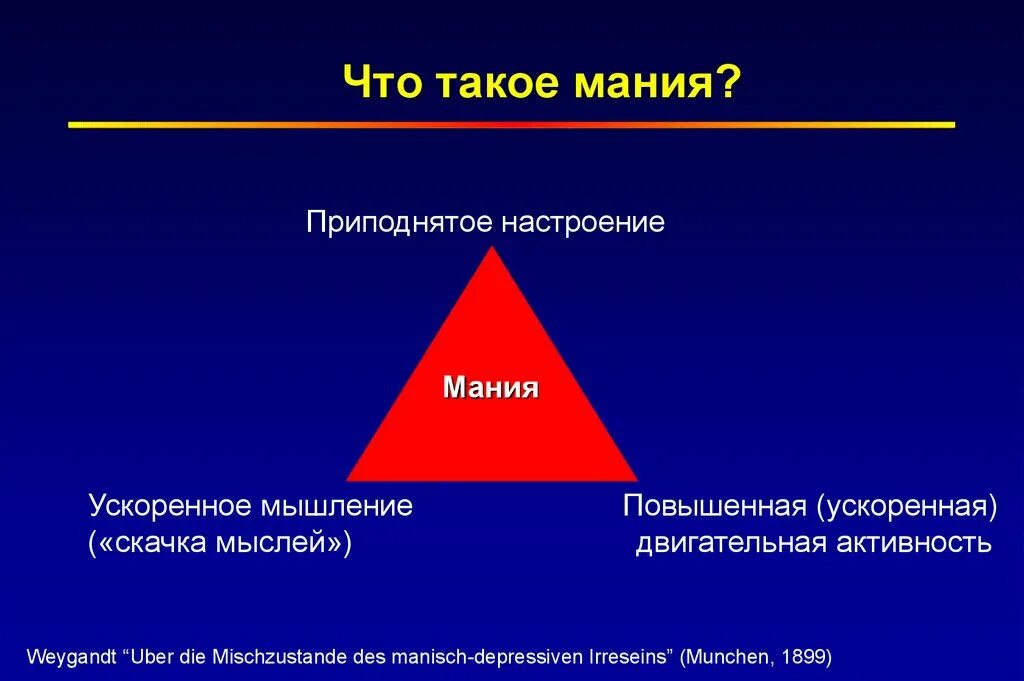 Что такое мания?

Приподнятое настроение

Мания

Ускоренное мышление («скачка мыслей»)

Повышенная (ускоренная) двигательная активность

Weygandt “Uber die Mischzustande des manisch-depressiven Irreseins” (Munchen, 1899)